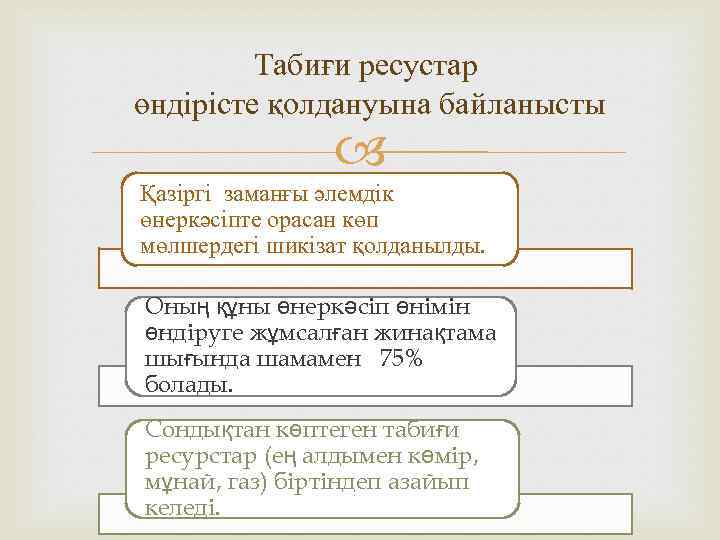 Табиғи ресустар өндірісте қолдануына байланысты

Қазіргі заманғы әлемдік өнеркәсіпте орасан көп мөлшердегі шикізат қолданылды.

Оның құны өнеркәсіп өнімін өндіруге жұмсалған жинақтама шығында шамамен 75% болады.

Сондықтан көптеген табиғи ресурстар (ең алдымен көмір, мұнай, газ) біртіндеп азайып келеді.